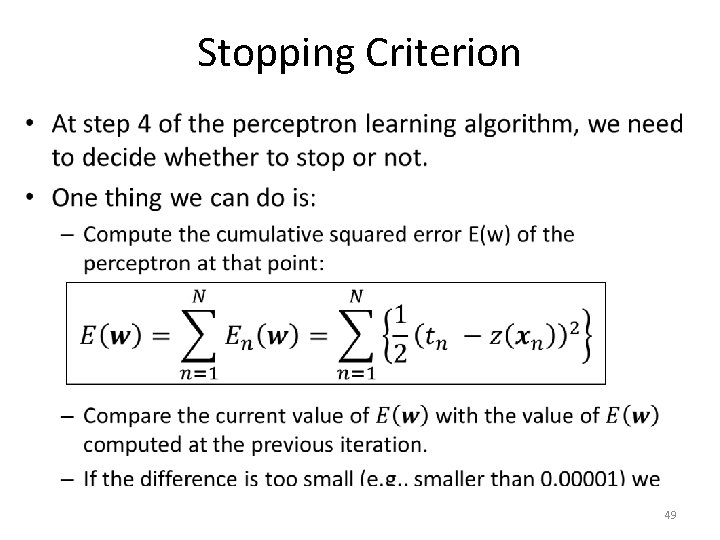 Stopping Criterion

• At step 4 of the perceptron learning algorithm, we need to decide whether to stop or not.

• One thing we can do is:

– Compute the cumulative squared error E(w) of the perceptron at that point:

$E(\boldsymbol{w}) = \sum_{n=1}^{N} E_n(\boldsymbol{w}) = \sum_{n=1}^{N} \left\{ \frac{1}{2} (t_n - z(\boldsymbol{x}_n))^2 \right\}$

– Compare the current value of $E(\boldsymbol{w})$ with the value of $E(\boldsymbol{w})$ computed at the previous iteration.

– If the difference is too small (e.g., smaller than 0.00001) we

49